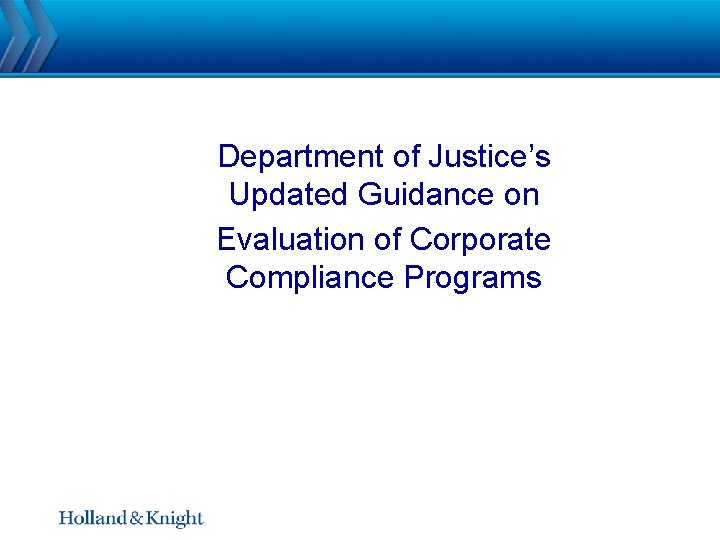 Department of Justice's
Updated Guidance on

Evaluation of Corporate
Compliance Programs

Holland & Knight